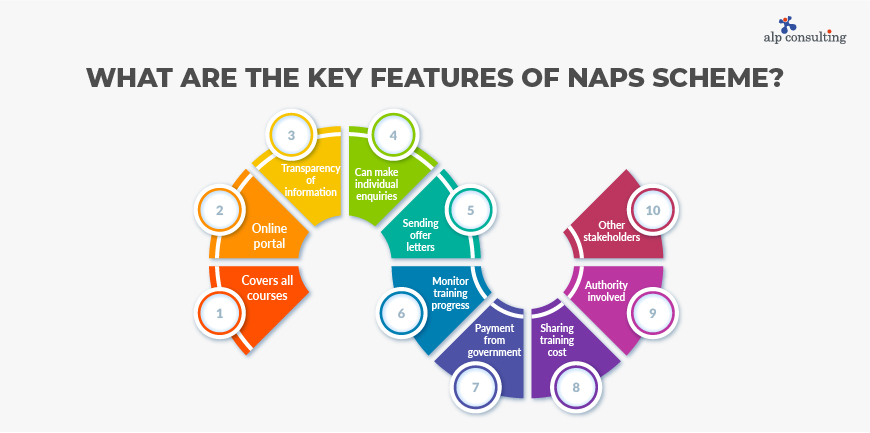 alp consulting

WHAT ARE THE KEY FEATURES OF NAPS SCHEME?

1
Covers all courses

2
Online portal

3
Transparency of information

4
Can make individual enquiries

5
Sending offer letters

6
Monitor training progress

7
Payment from government

8
Sharing training cost

9
Authority involved

10
Other stakeholders